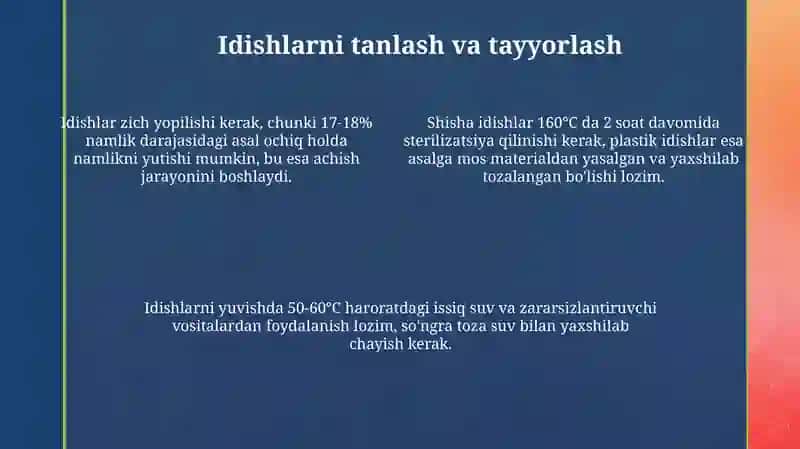 Idishlarni tanlash va tayyorlash

Idishlar zich yopilishi kerak, chunki 17-18% namlik darajasidagi asal ochiq holda namlikni yutishi mumkin, bu esa achish jarayonini boshlaydi.

Shisha idishlar 160°C da 2 soat davomida sterilizatsiya qilinishi kerak, plastik idishlar esa asalga mos materialdan yasalgan va yaxshilab tozalangan bo'lishi lozim.

Idishlarni yuvishda 50-60°C haroratdagi issiq suv va zararsizlantiruvchi vositalardan foydalanish lozim, so'ngra toza suv bilan yaxshilab chayish kerak.